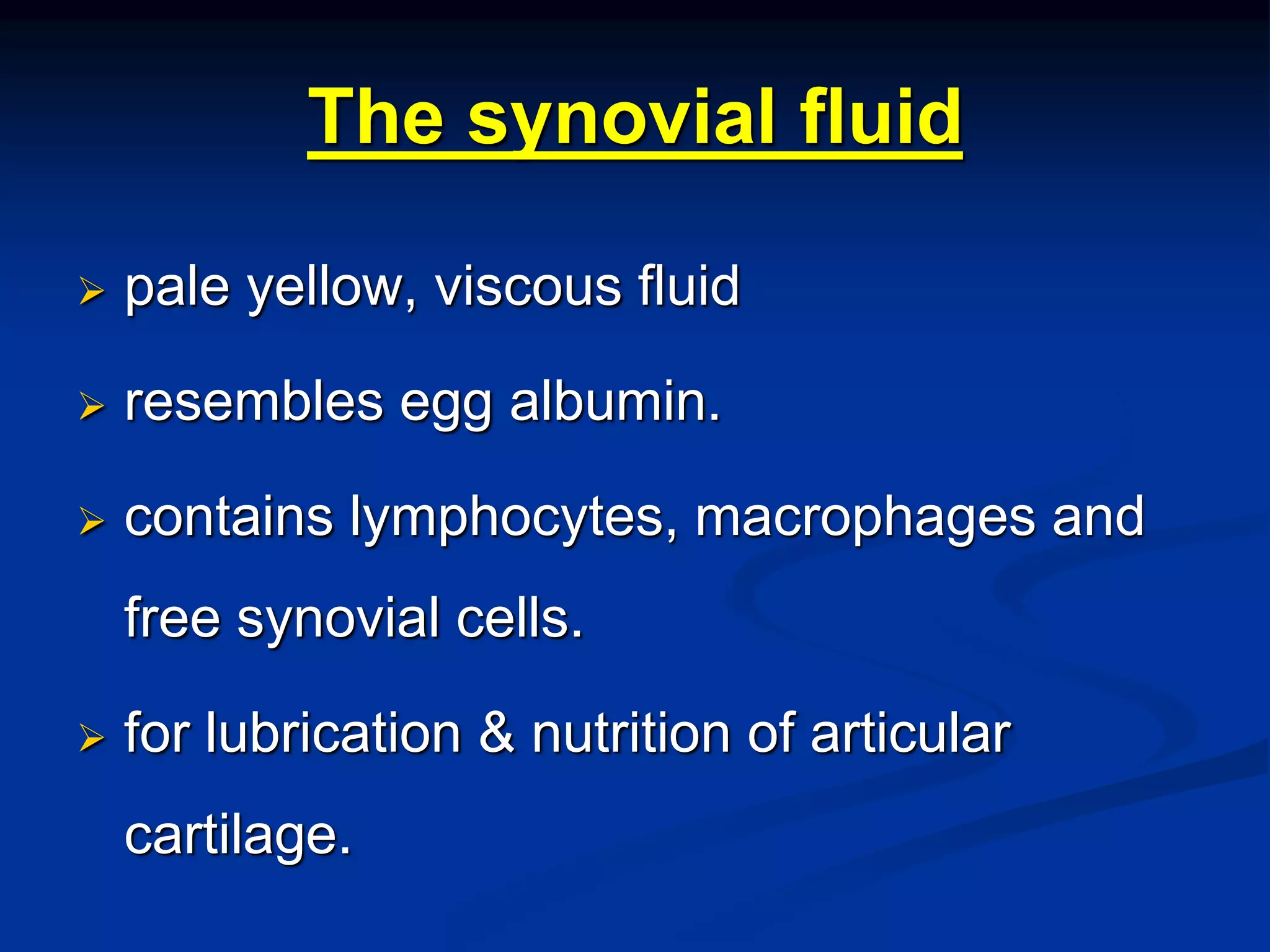 The synovial fluid

➢ pale yellow, viscous fluid

➢ resembles egg albumin.

➢ contains lymphocytes, macrophages and free synovial cells.

➢ for lubrication & nutrition of articular cartilage.